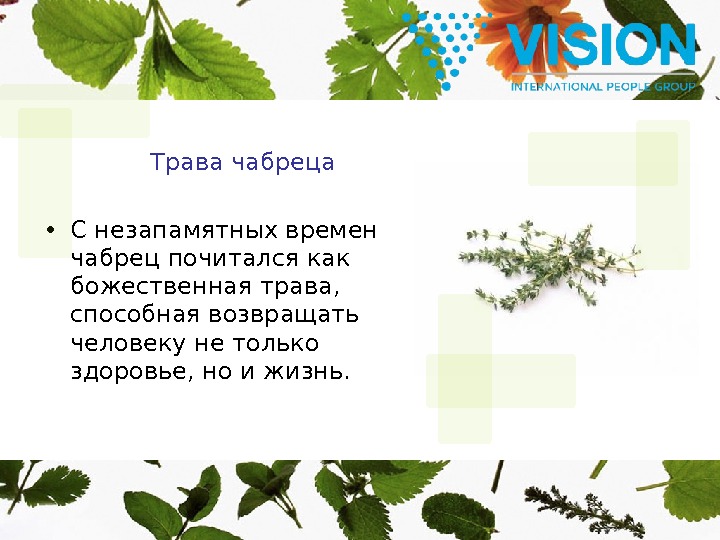 VISION
INTERNATIONAL PEOPLE GROUP

Трава чабреца

• С незапамятных времен чабрец почитался как божественная трава, способная возвращать человеку не только здоровье, но и жизнь.